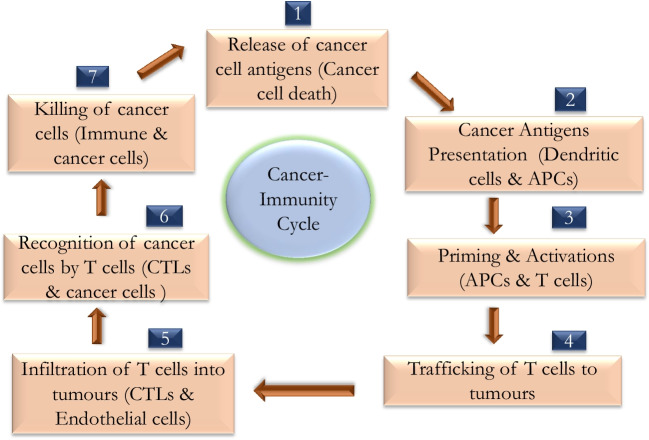 1
Release of cancer cell antigens (Cancer cell death)

2
Cancer Antigens Presentation (Dendritic cells & APCs)

3
Priming & Activations (APCs & T cells)

4
Trafficking of T cells to tumours

5
Infiltration of T cells into tumours (CTLs & Endothelial cells)

6
Recognition of cancer cells by T cells (CTLs & cancer cells )

7
Killing of cancer cells (Immune & cancer cells)

Cancer-Immunity Cycle